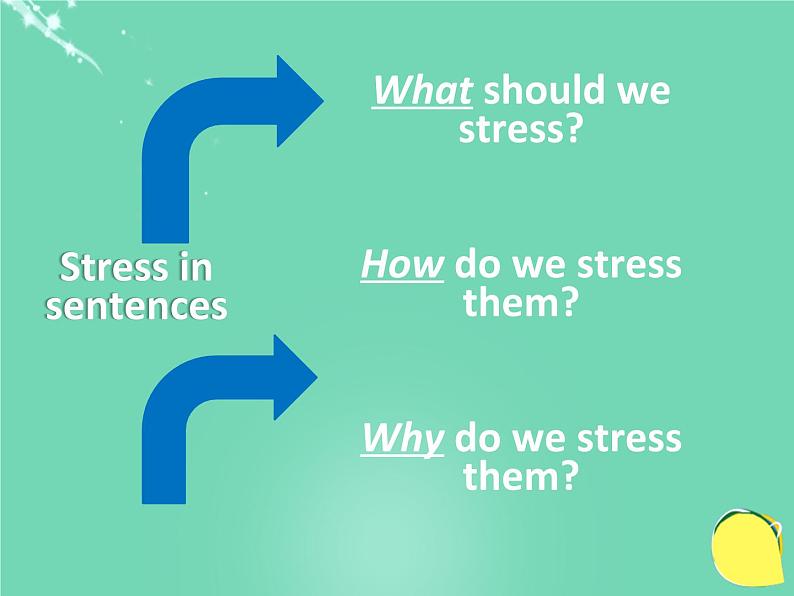 Stress in sentences

What should we stress?

How do we stress them?

Why do we stress them?